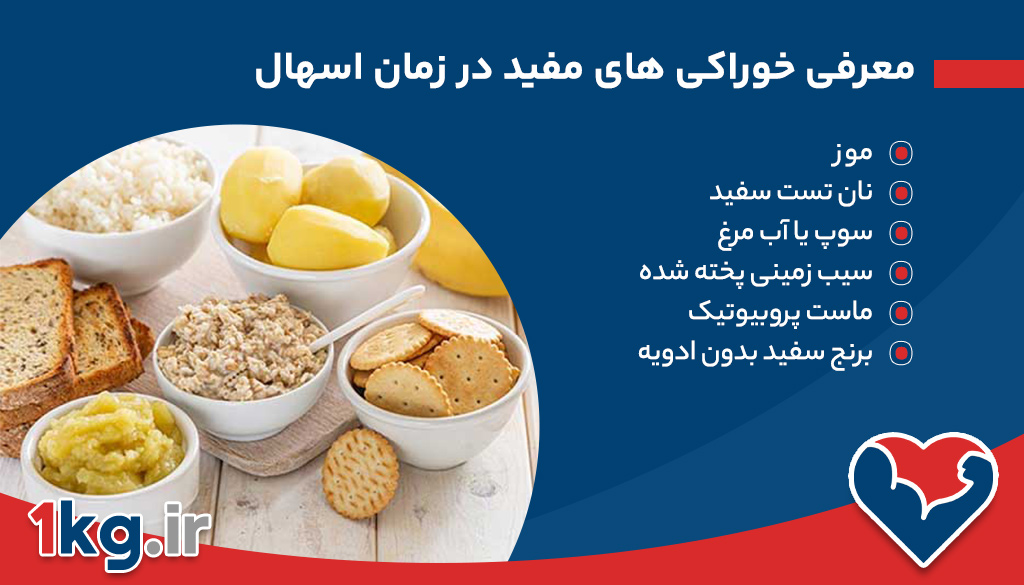 معرفی خوراکی های مفید در زمان اسهال

موز
نان تست سفید
سوپ یا آب مرغ
سیب زمینی پخته شده
ماست پروبیوتیک
برنج سفید بدون ادویه

1kg.ir